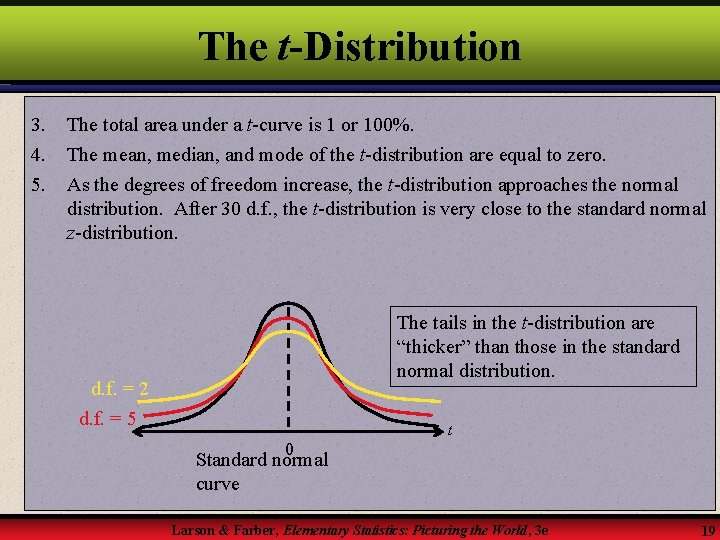 The t-Distribution

3. The total area under a t-curve is 1 or 100%.

4. The mean, median, and mode of the t-distribution are equal to zero.

5. As the degrees of freedom increase, the t-distribution approaches the normal distribution. After 30 d.f., the t-distribution is very close to the standard normal z-distribution.

The tails in the t-distribution are "thicker" than those in the standard normal distribution.

d.f. = 2

d.f. = 5

t

0

Standard normal curve

Larson & Farber, Elementary Statistics: Picturing the World, 3e

19